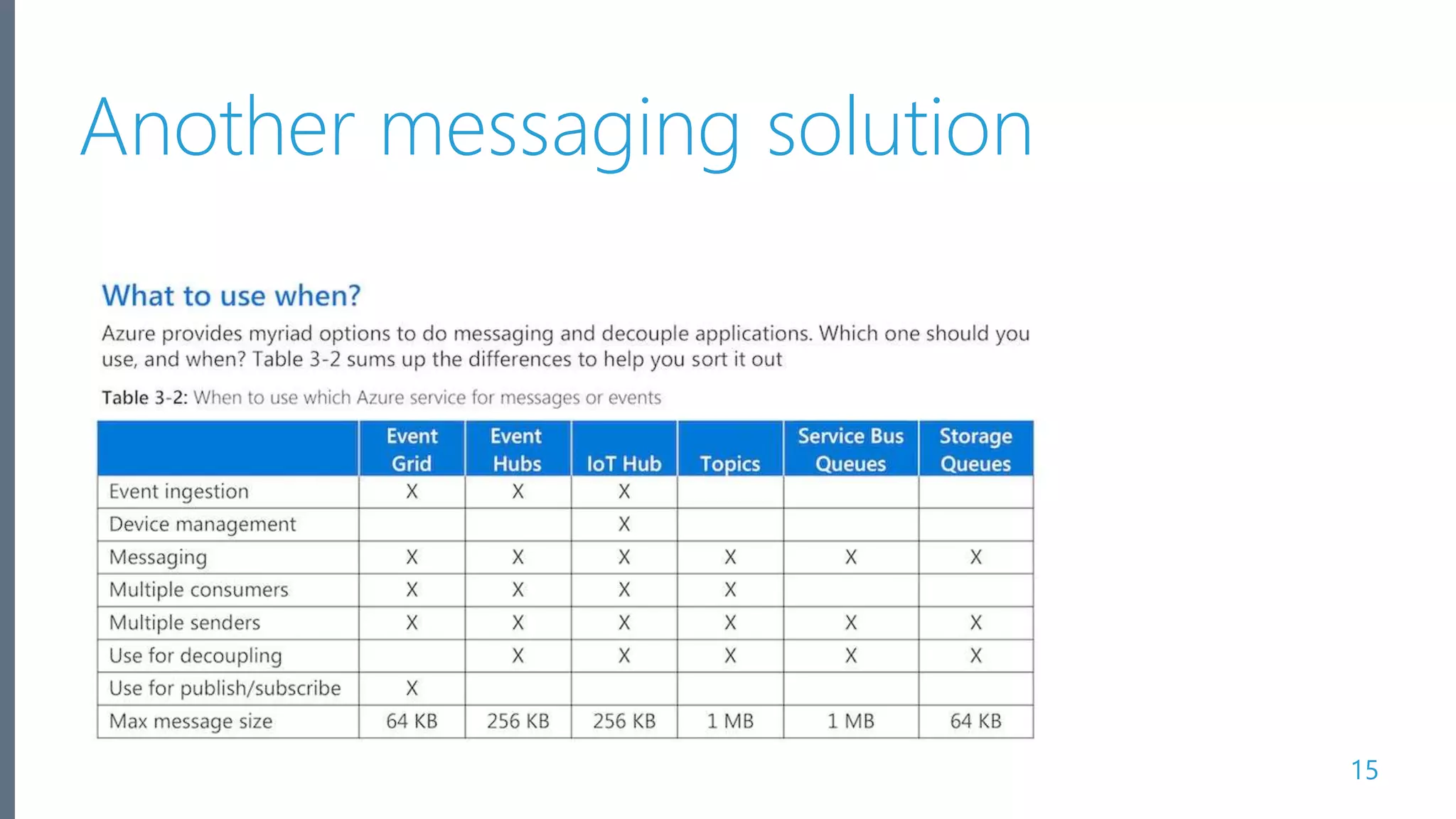 Another messaging solution

What to use when?

Azure provides myriad options to do messaging and decouple applications. Which one should you use, and when? Table 3-2 sums up the differences to help you sort it out

Table 3-2: When to use which Azure service for messages or events

| | Event Grid | Event Hubs | IoT Hub | Topics | Service Bus Queues | Storage Queues |
|---|---|---|---|---|---|---|
| Event ingestion | X | X | X | | | |
| Device management | | | X | | | |
| Messaging | X | X | X | X | X | X |
| Multiple consumers | X | X | X | X | | |
| Multiple senders | X | X | X | X | X | X |
| Use for decoupling | | X | X | X | X | X |
| Use for publish/subscribe | X | | | | | |
| Max message size | 64 KB | 256 KB | 256 KB | 1 MB | 1 MB | 64 KB |

15